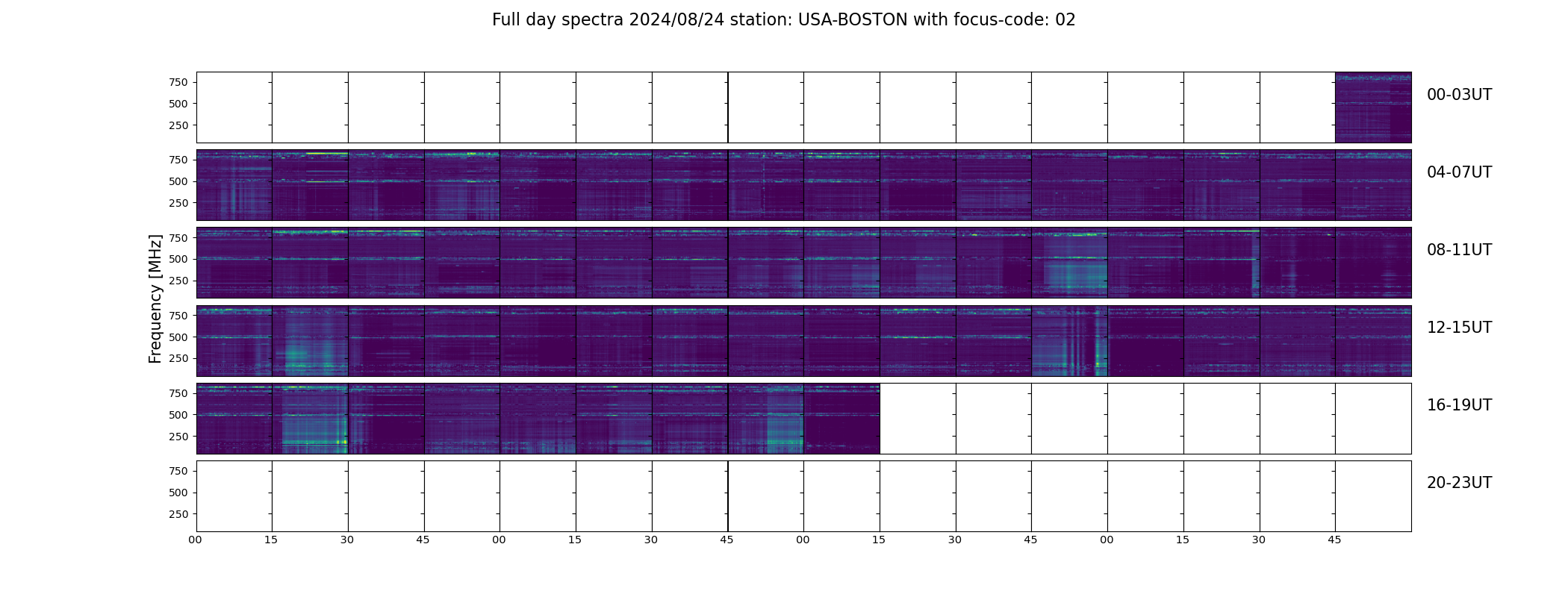 Full day spectra 2024/08/24 station: USA-BOSTON with focus-code: 02

Frequency [MHz]

750
500
250
00-03UT

750
500
250
04-07UT

750
500
250
08-11UT

750
500
250
12-15UT

750
500
250
16-19UT

750
500
250
20-23UT

00 15 30 45 00 15 30 45 00 15 30 45 00 15 30 45